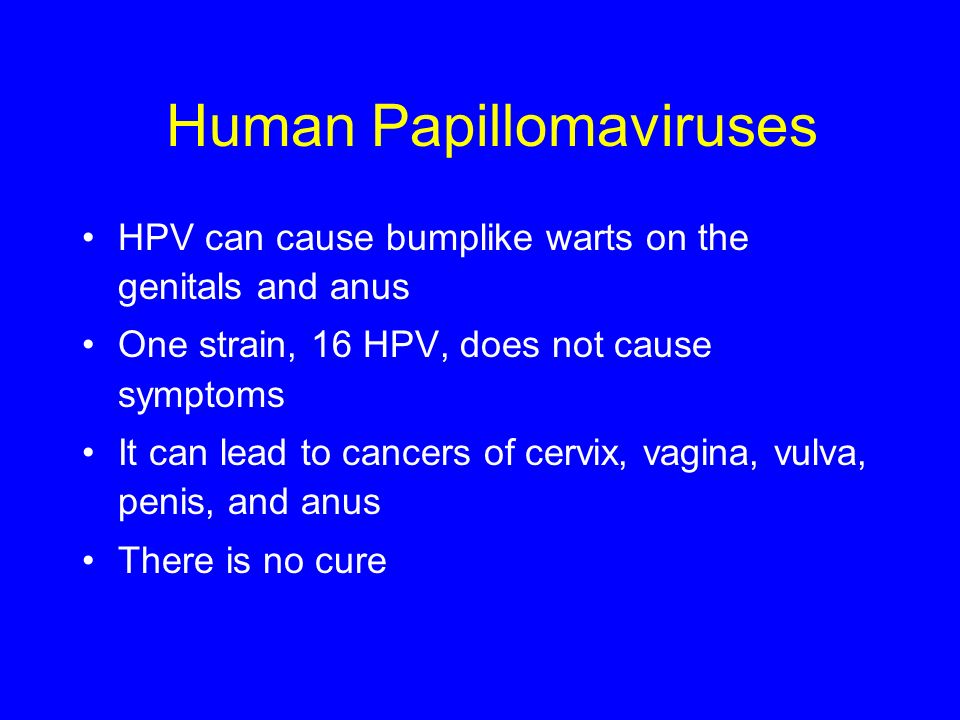 Human Papillomaviruses

• HPV can cause bumplike warts on the genitals and anus
• One strain, 16 HPV, does not cause symptoms
• It can lead to cancers of cervix, vagina, vulva, penis, and anus
• There is no cure